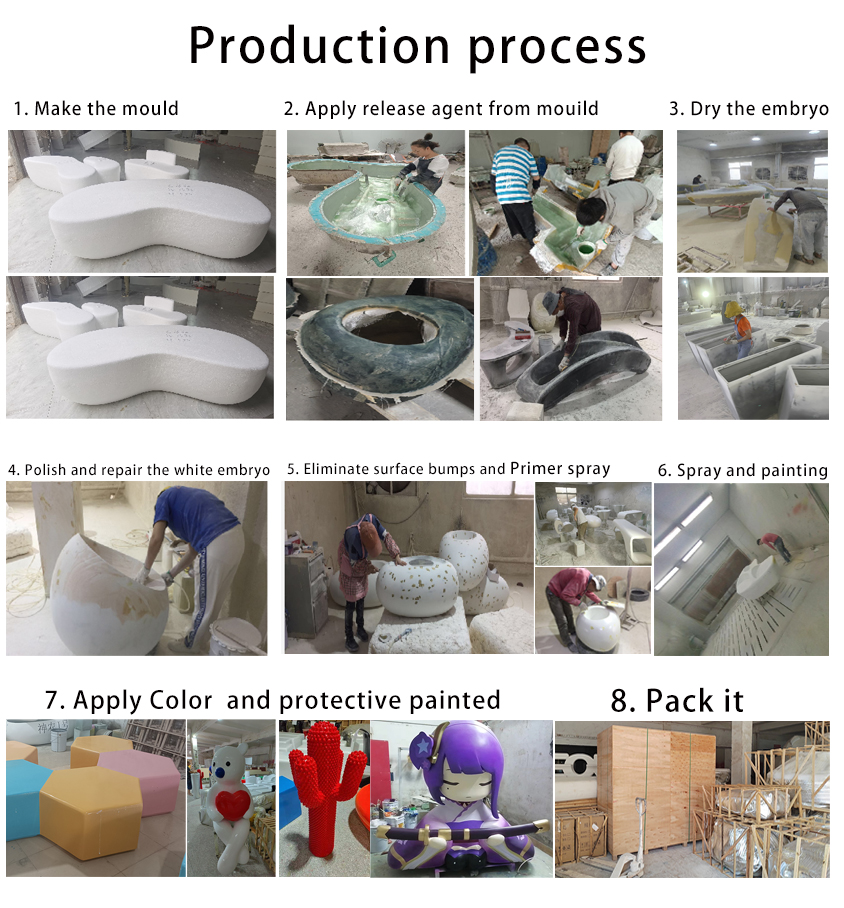 Production process

1. Make the mould

2. Apply release agent from mouild

3. Dry the embryo

4. Polish and repair the white embryo

5. Eliminate surface bumps and Primer spray

6. Spray and painting

7. Apply Color and protective painted

8. Pack it